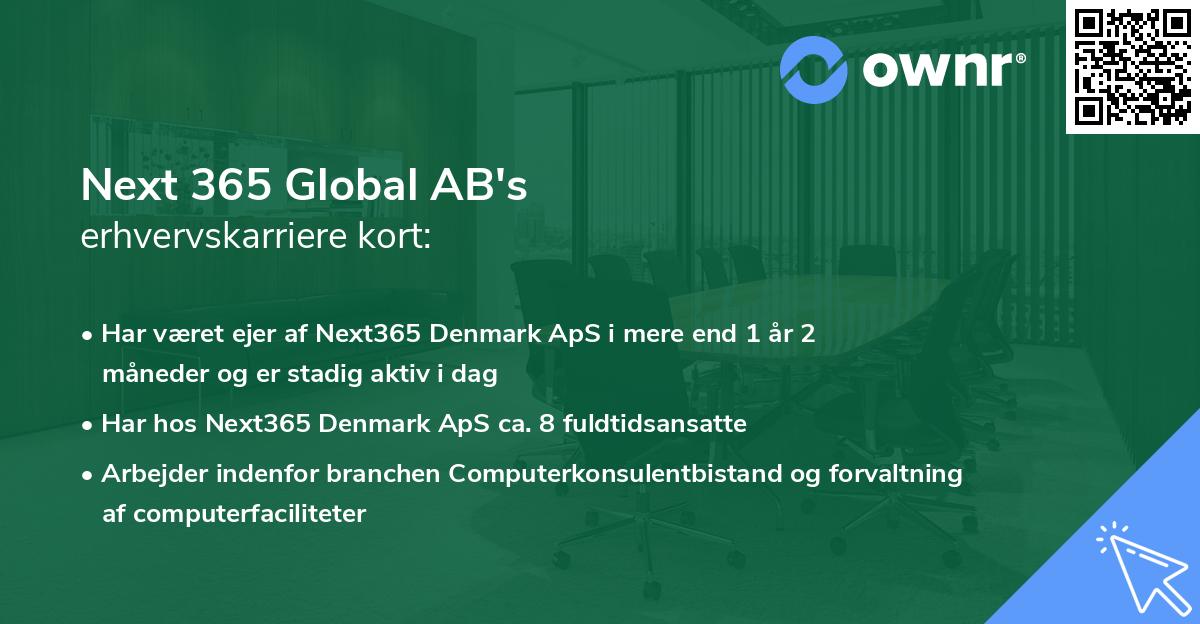 ownr®

Next 365 Global AB's
erhvervskarriere kort:

• Har været ejer af Next365 Denmark ApS i mere end 1 år 2 måneder og er stadig aktiv i dag

• Har hos Next365 Denmark ApS ca. 8 fuldtidsansatte

• Arbejder indenfor branchen Computerkonsulentbistand og forvaltning af computerfaciliteter